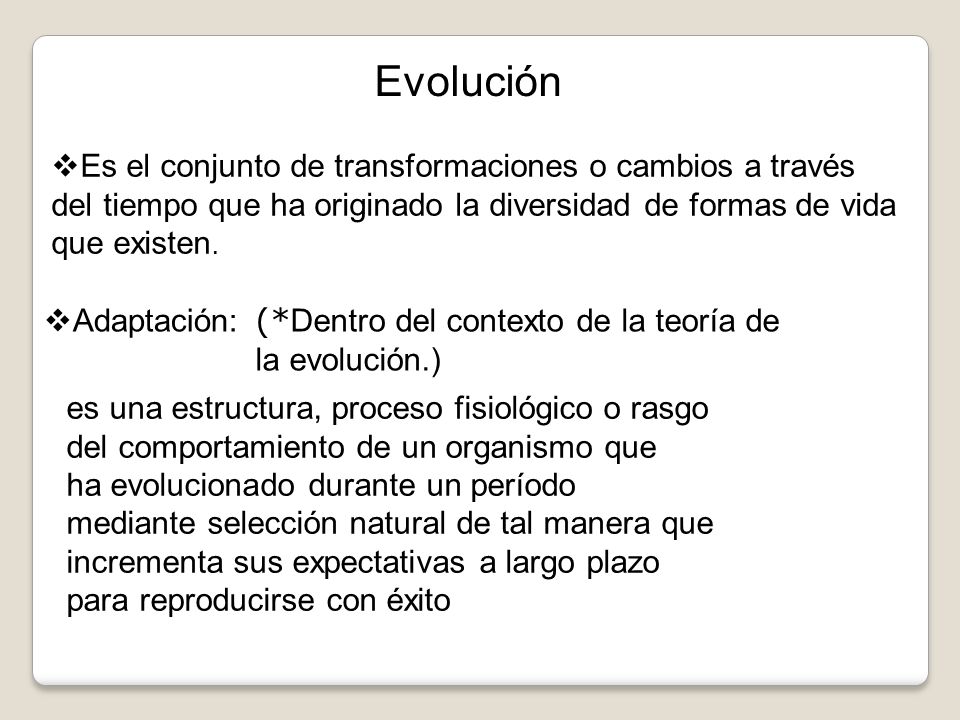 Evolución

❖Es el conjunto de transformaciones o cambios a través del tiempo que ha originado la diversidad de formas de vida que existen.

❖Adaptación: (*Dentro del contexto de la teoría de la evolución.)

es una estructura, proceso fisiológico o rasgo del comportamiento de un organismo que ha evolucionado durante un período mediante selección natural de tal manera que incrementa sus expectativas a largo plazo para reproducirse con éxito